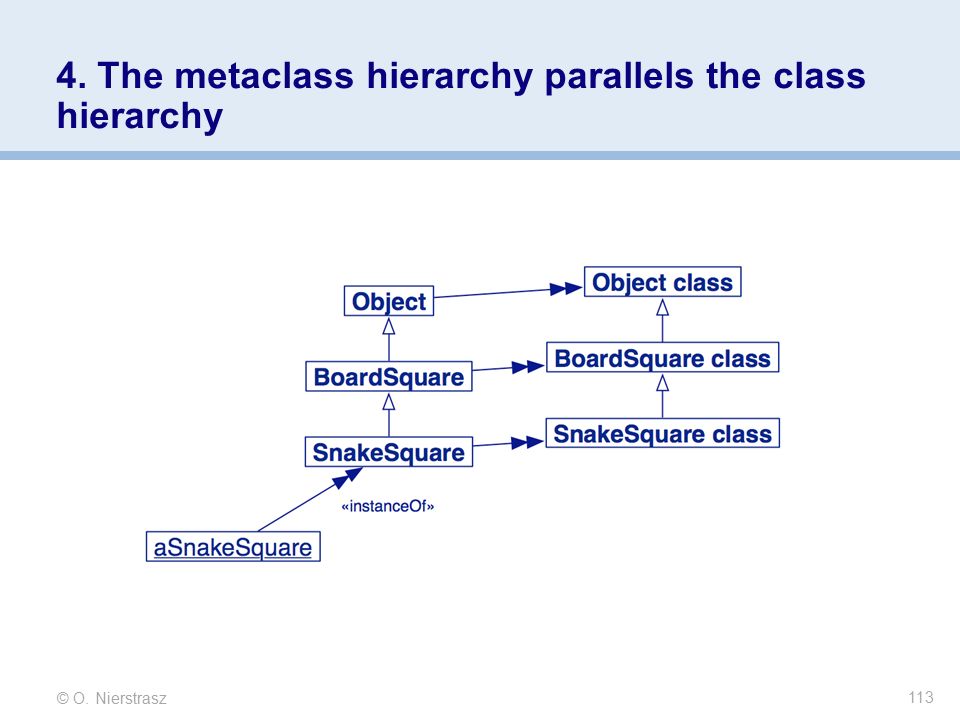 4. The metaclass hierarchy parallels the class hierarchy

Object

Object class

BoardSquare

BoardSquare class

SnakeSquare

SnakeSquare class

«instanceOf»

aSnakeSquare

© O. Nierstrasz

113